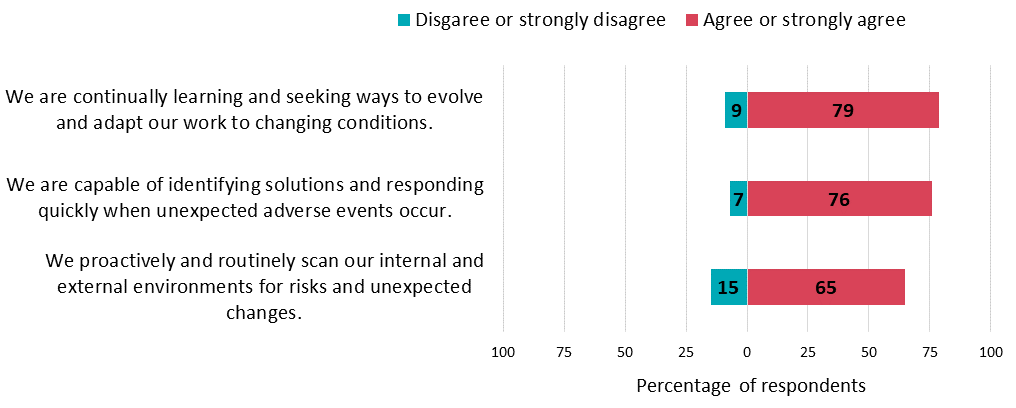 Disgaree or strongly disagree
Agree or strongly agree

We are continually learning and seeking ways to evolve and adapt our work to changing conditions.
9
79

We are capable of identifying solutions and responding quickly when unexpected adverse events occur.
7
76

We proactively and routinely scan our internal and external environments for risks and unexpected changes.
15
65

100 75 50 25 0 25 50 75 100

Percentage of respondents